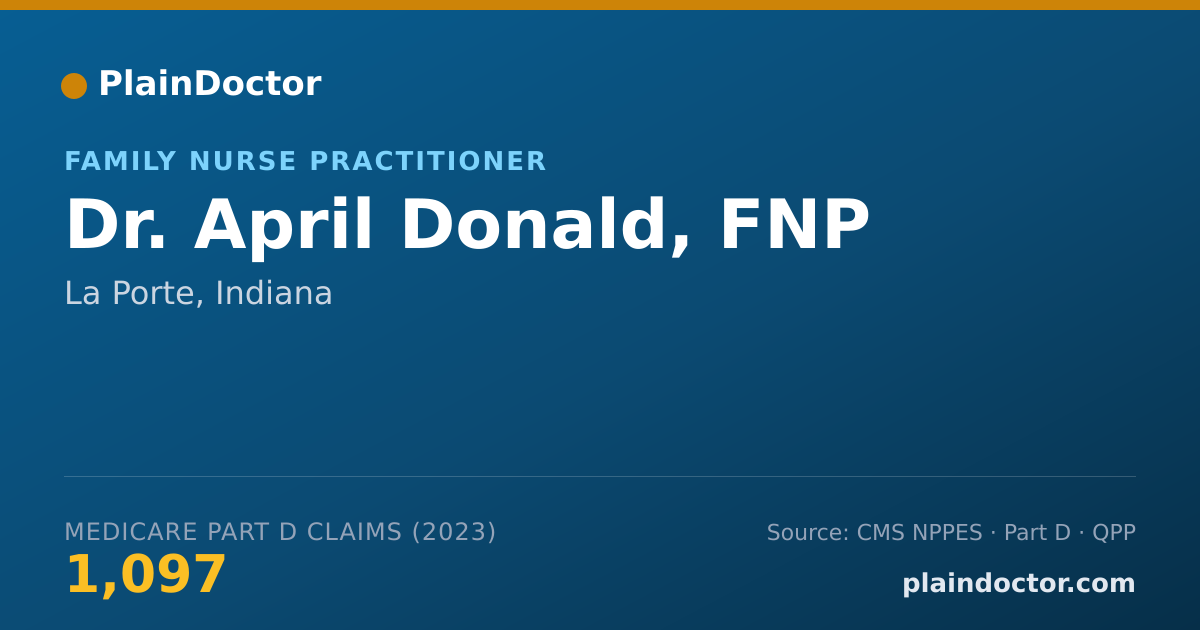 PlainDoctor

FAMILY NURSE PRACTITIONER

Dr. April Donald, FNP

La Porte, Indiana

MEDICARE PART D CLAIMS (2023)

1,097

Source: CMS NPPES · Part D · QPP

plaindoctor.com